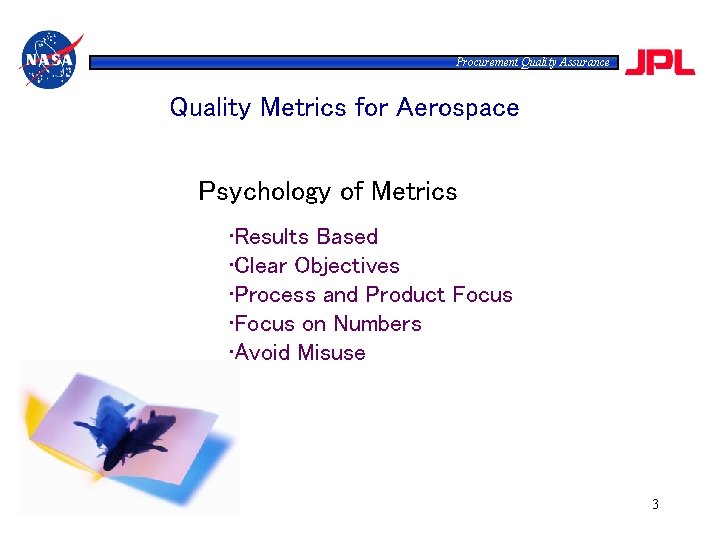 NASA

Procurement Quality Assurance

JPL

Quality Metrics for Aerospace

Psychology of Metrics

·Results Based
·Clear Objectives
·Process and Product Focus
·Focus on Numbers
·Avoid Misuse

3